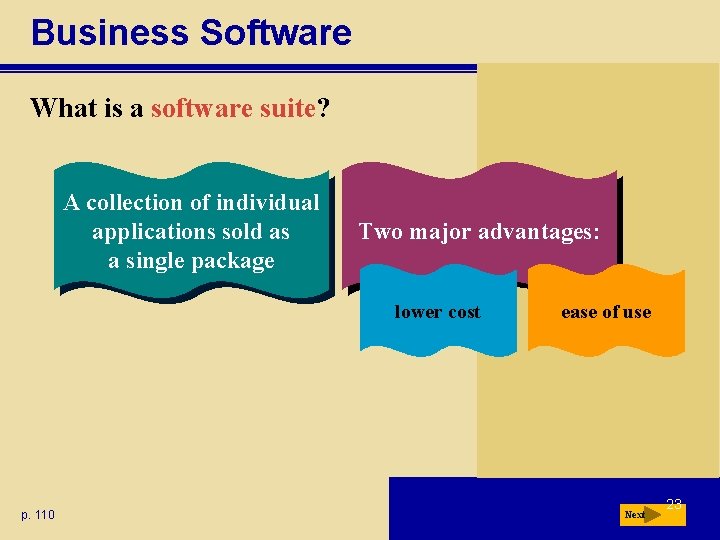 Business Software

What is a software suite?

A collection of individual applications sold as a single package

Two major advantages:

lower cost

ease of use

p. 110

23

Next